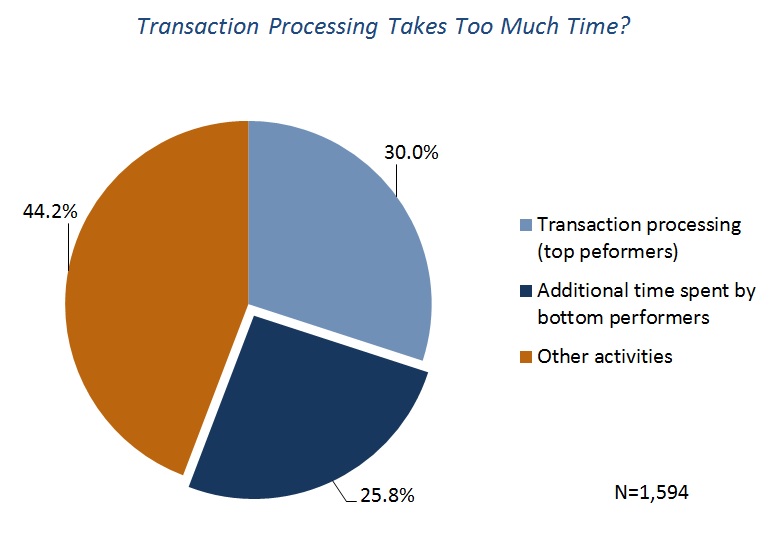 Transaction Processing Takes Too Much Time?

30.0%

44.2%

25.8%

Transaction processing (top peformers)

Additional time spent by bottom performers

Other activities

N=1,594